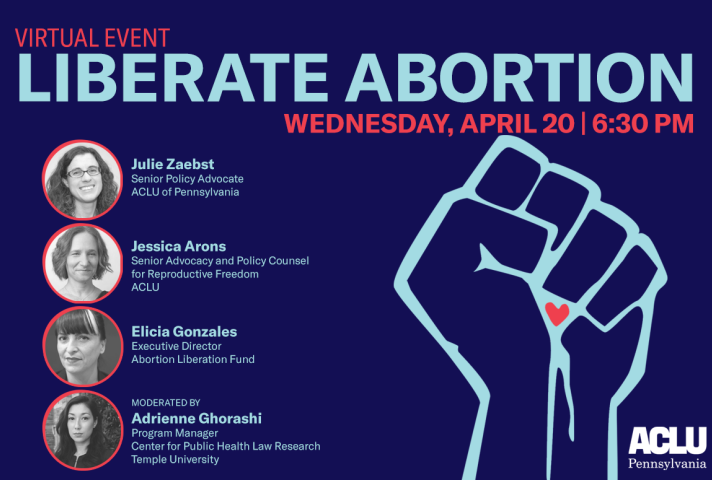 VIRTUAL EVENT
LIBERATE ABORTION
WEDNESDAY, APRIL 20 | 6:30 PM

Julie Zaebst
Senior Policy Advocate
ACLU of Pennsylvania

Jessica Arons
Senior Advocacy and Policy Counsel for Reproductive Freedom
ACLU

Elicia Gonzales
Executive Director
Abortion Liberation Fund

MODERATED BY
Adrienne Ghorashi
Program Manager
Center for Public Health Law Research
Temple University

ACLU
Pennsylvania